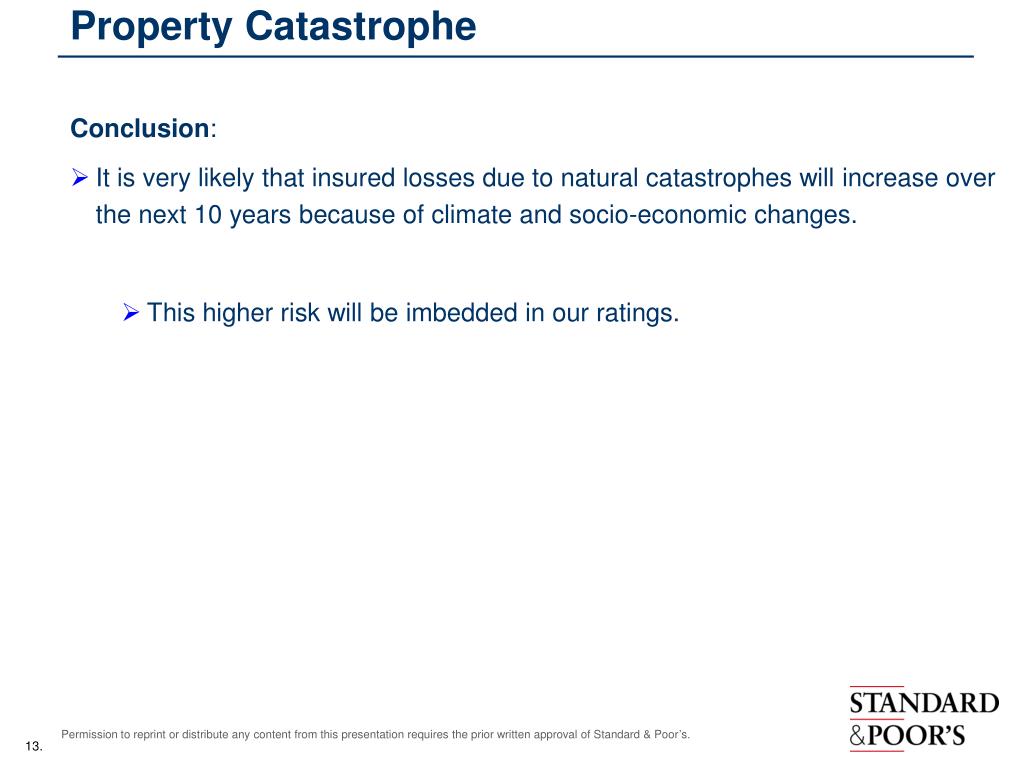 Property Catastrophe

Conclusion:

➢ It is very likely that insured losses due to natural catastrophes will increase over the next 10 years because of climate and socio-economic changes.

➢ This higher risk will be imbedded in our ratings.

Permission to reprint or distribute any content from this presentation requires the prior written approval of Standard & Poor's.

13.

STANDARD &POOR'S